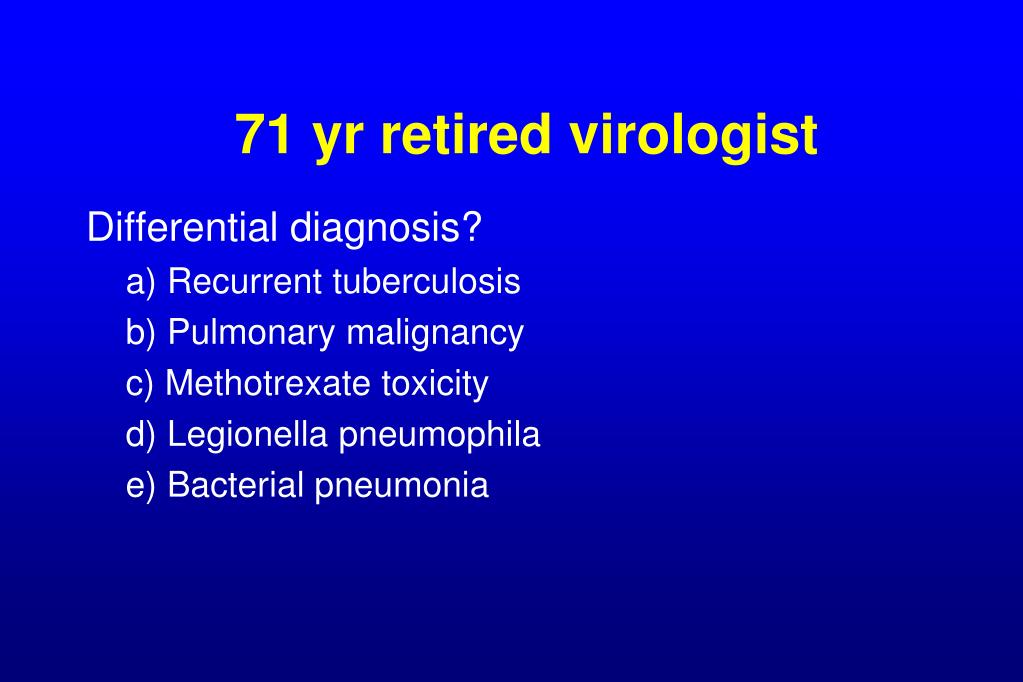 71 yr retired virologist

Differential diagnosis?

a) Recurrent tuberculosis

b) Pulmonary malignancy

c) Methotrexate toxicity

d) Legionella pneumophila

e) Bacterial pneumonia